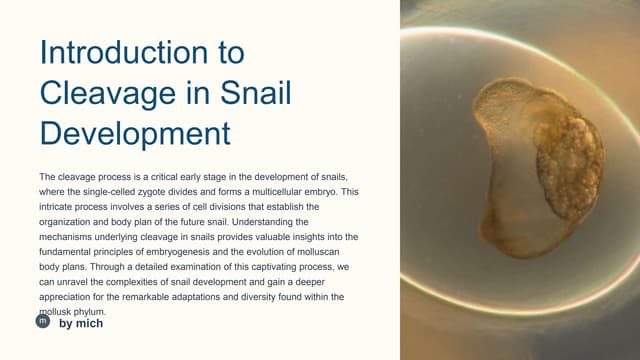 Introduction to Cleavage in Snail Development

The cleavage process is a critical early stage in the development of snails, where the single-celled zygote divides and forms a multicellular embryo. This intricate process involves a series of cell divisions that establish the organization and body plan of the future snail. Understanding the mechanisms underlying cleavage in snails provides valuable insights into the fundamental principles of embryogenesis and the evolution of molluscan body plans. Through a detailed examination of this captivating process, we can unravel the complexities of snail development and gain a deeper appreciation for the remarkable adaptations and diversity found within the mollusk phylum.

m by mich